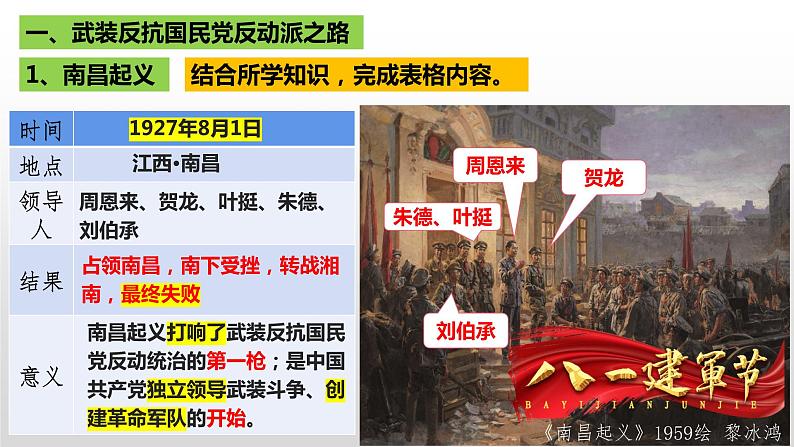 一、武装反抗国民党反动派之路

1、南昌起义　结合所学知识，完成表格内容。

| 时间 | 1927年8月1日 |
|---|---|
| 地点 | 江西·南昌 |
| 领导人 | 周恩来、贺龙、叶挺、朱德、刘伯承 |
| 结果 | 占领南昌，南下受挫，转战湘南，最终失败 |
| 意义 | 南昌起义打响了武装反抗国民党反动统治的第一枪；是中国共产党独立领导武装斗争、创建革命军队的开始。 |

周恩来

贺龙

朱德、叶挺

刘伯承

八一建軍节
BAYIJIANJUNJIE

《南昌起义》1959绘 黎冰鸿